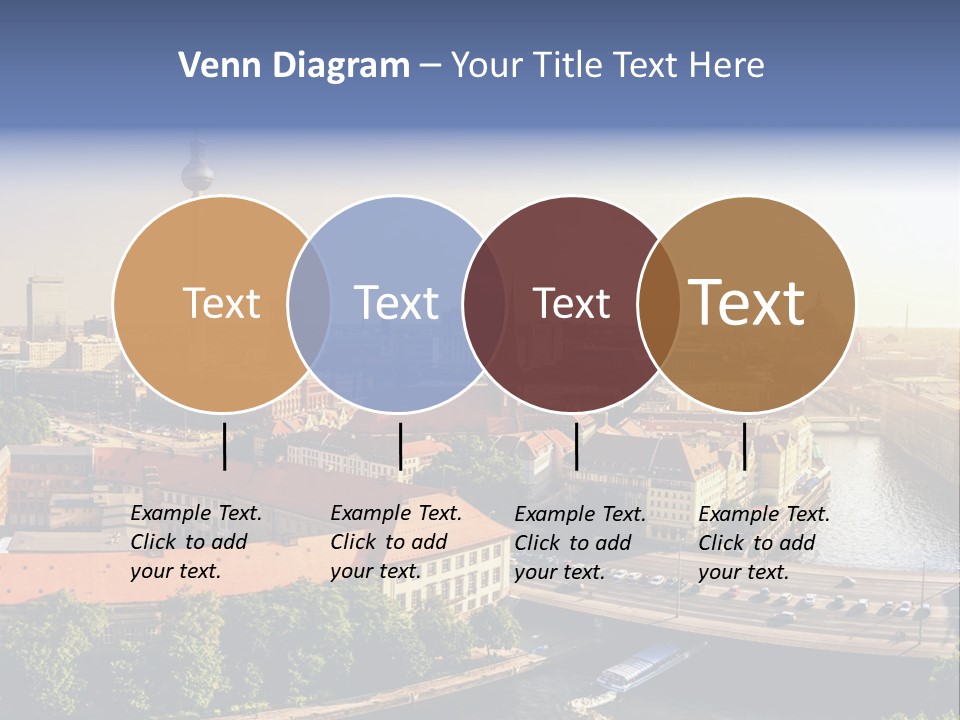 Venn Diagram – Your Title Text Here

Text

Text

Text

Text

Example Text. Click to add your text.

Example Text. Click to add your text.

Example Text. Click to add your text.

Example Text. Click to add your text.